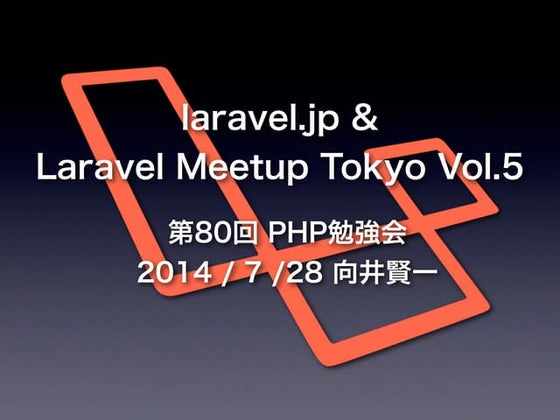 laravel.jp &
Laravel Meetup Tokyo Vol.5

第80回 PHP勉強会
2014 / 7 /28 向井賢一